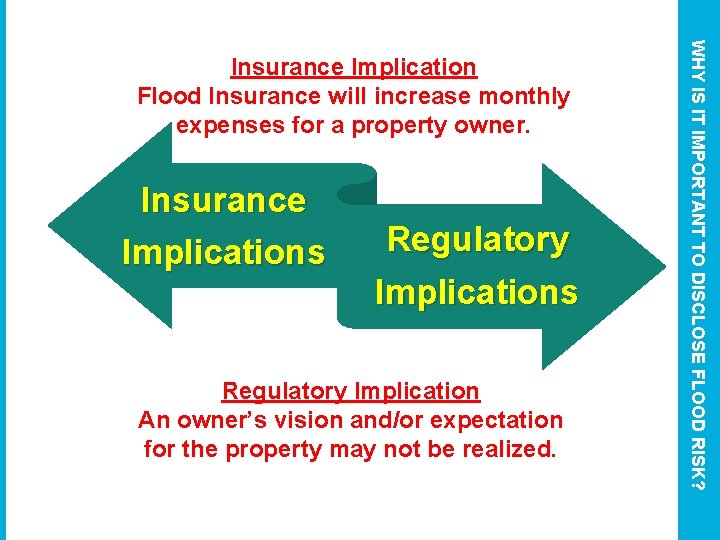 Insurance Implication
Flood Insurance will increase monthly expenses for a property owner.

Insurance Implications

Regulatory Implications

Regulatory Implication
An owner's vision and/or expectation for the property may not be realized.

WHY IS IT IMPORTANT TO DISCLOSE FLOOD RISK?